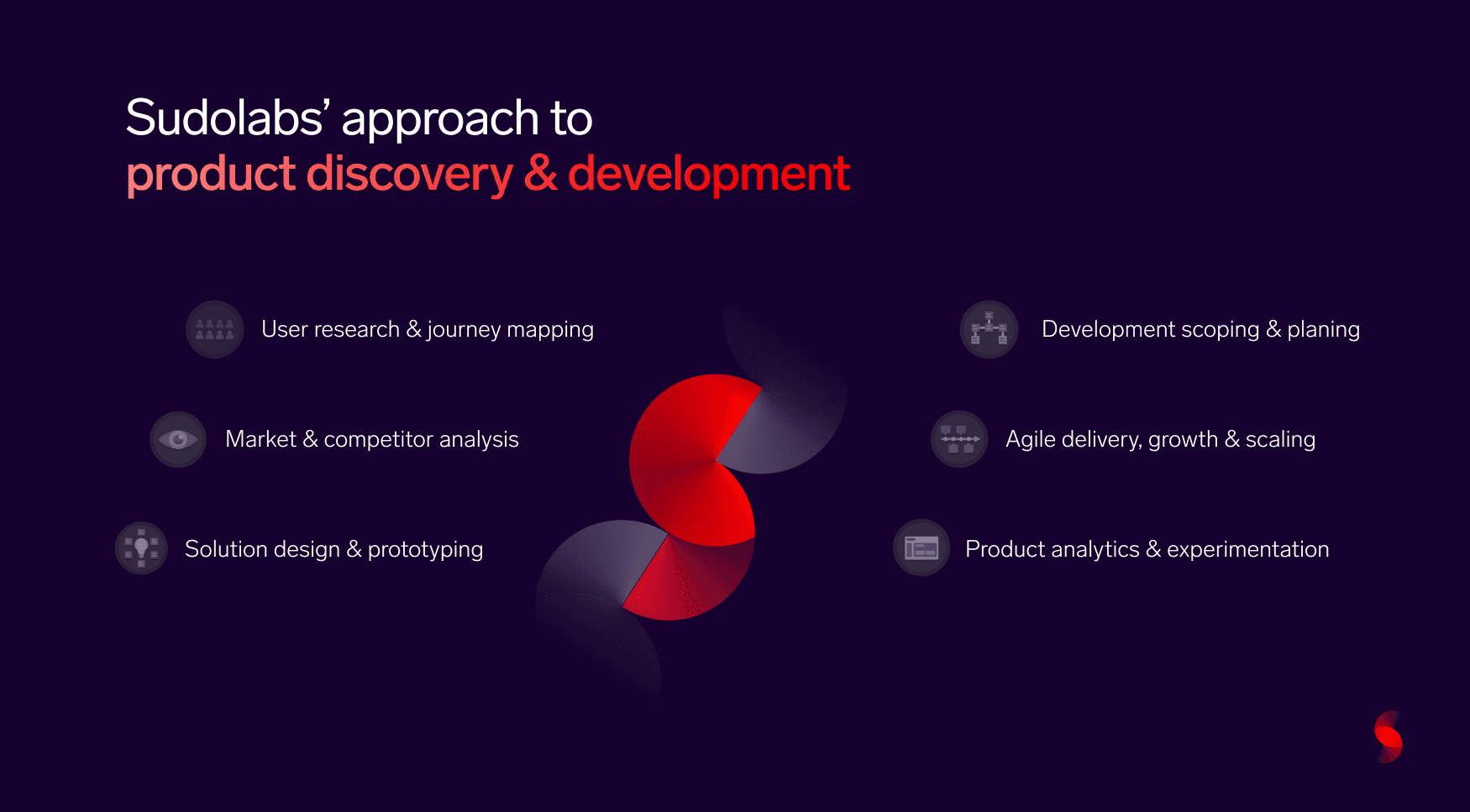 Sudolabs' approach to
product discovery & development

User research & journey mapping

Market & competitor analysis

Solution design & prototyping

Development scoping & planing

Agile delivery, growth & scaling

Product analytics & experimentation